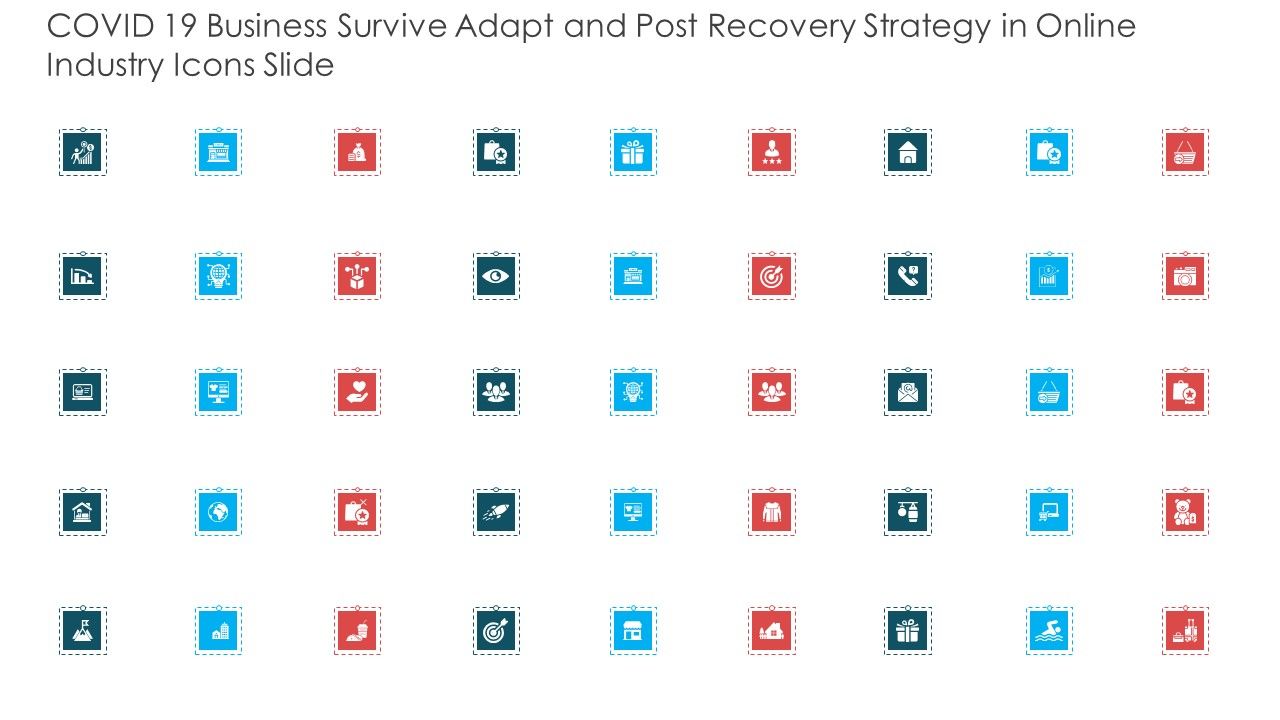 COVID 19 Business Survive Adapt and Post Recovery Strategy in Online Industry Icons Slide